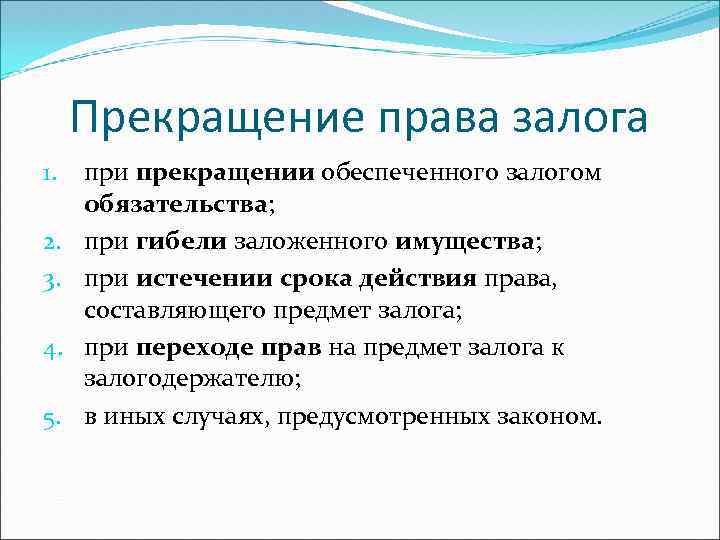 Прекращение права залога

1. при прекращении обеспеченного залогом обязательства;
2. при гибели заложенного имущества;
3. при истечении срока действия права, составляющего предмет залога;
4. при переходе прав на предмет залога к залогодержателю;
5. в иных случаях, предусмотренных законом.